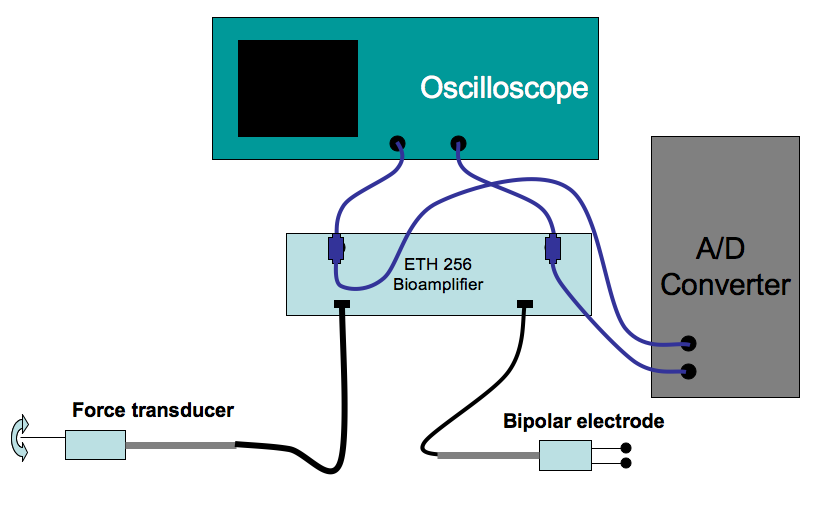 Oscilloscope

ETH 256
Bioamplifier

A/D
Converter

Force transducer

Bipolar electrode